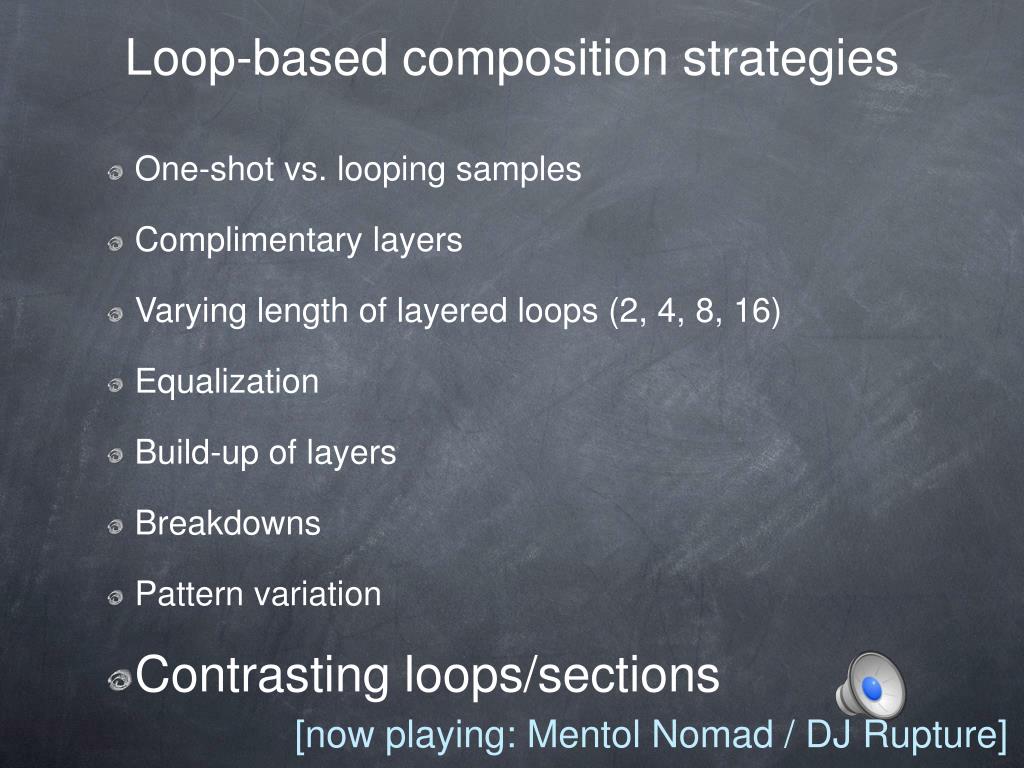 Loop-based composition strategies

One-shot vs. looping samples

Complimentary layers

Varying length of layered loops (2, 4, 8, 16)

Equalization

Build-up of layers

Breakdowns

Pattern variation

Contrasting loops/sections

[now playing: Mentol Nomad / DJ Rupture]